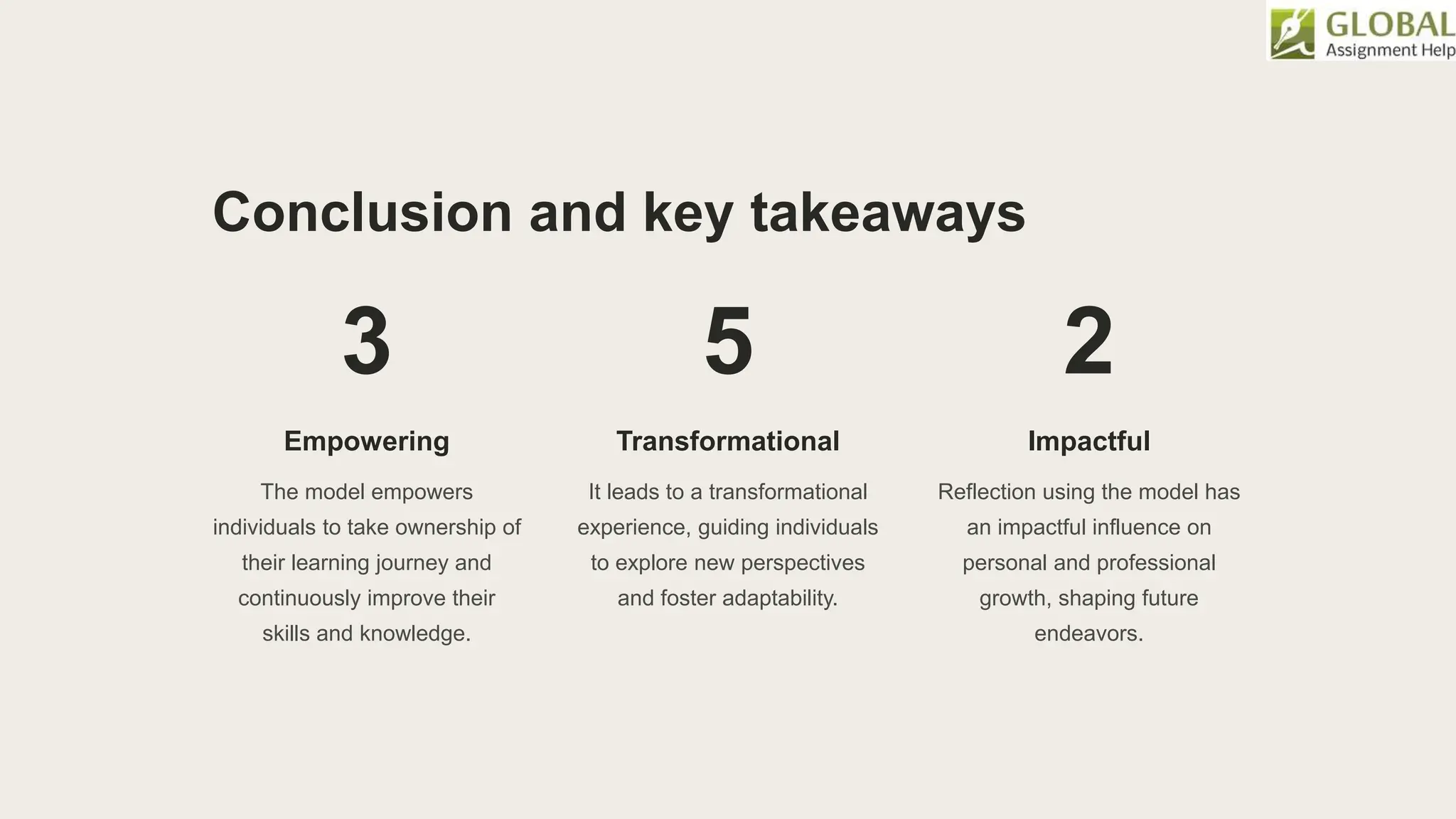 GLOBAL
Assignment Help

Conclusion and key takeaways

3

Empowering

The model empowers individuals to take ownership of their learning journey and continuously improve their skills and knowledge.

5

Transformational

It leads to a transformational experience, guiding individuals to explore new perspectives and foster adaptability.

2

Impactful

Reflection using the model has an impactful influence on personal and professional growth, shaping future endeavors.